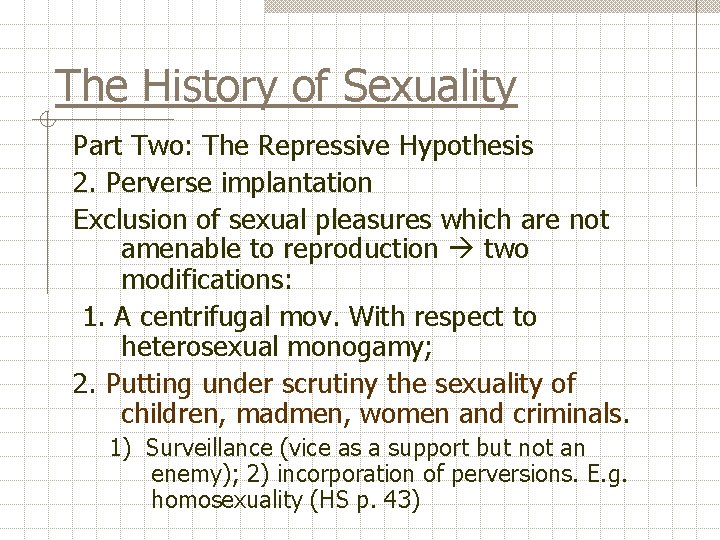 The History of Sexuality

Part Two: The Repressive Hypothesis

2. Perverse implantation

Exclusion of sexual pleasures which are not amenable to reproduction → two modifications:

1. A centrifugal mov. With respect to heterosexual monogamy;

2. Putting under scrutiny the sexuality of children, madmen, women and criminals.

1) Surveillance (vice as a support but not an enemy); 2) incorporation of perversions. E.g. homosexuality (HS p. 43)